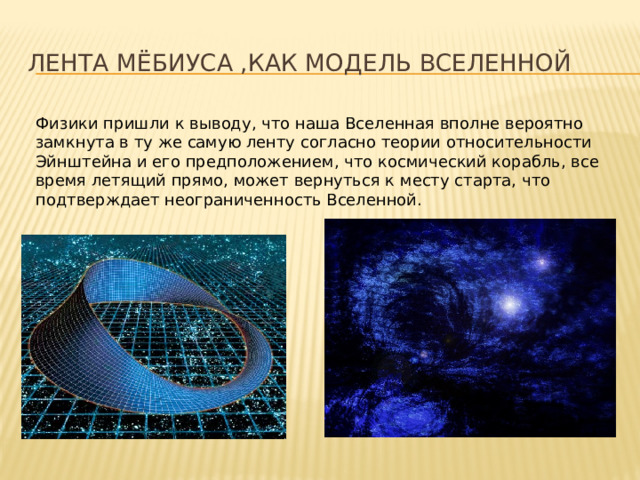 ЛЕНТА МЁБИУСА ,КАК МОДЕЛЬ ВСЕЛЕННОЙ

Физики пришли к выводу, что наша Вселенная вполне вероятно замкнута в ту же самую ленту согласно теории относительности Эйнштейна и его предположением, что космический корабль, все время летящий прямо, может вернуться к месту старта, что подтверждает неограниченность Вселенной.